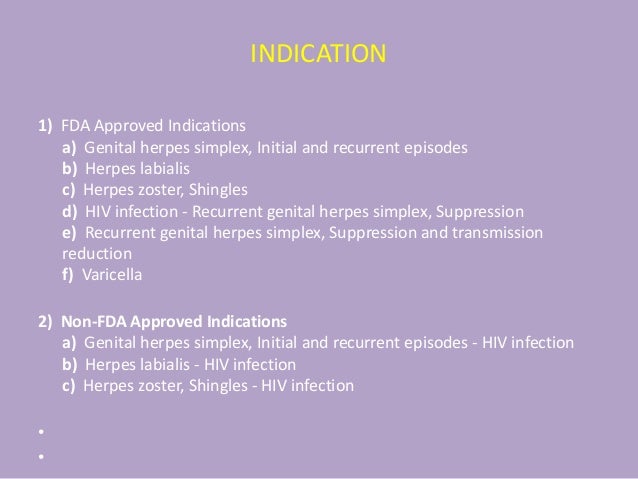 INDICATION

1) FDA Approved Indications
a) Genital herpes simplex, Initial and recurrent episodes
b) Herpes labialis
c) Herpes zoster, Shingles
d) HIV infection - Recurrent genital herpes simplex, Suppression
e) Recurrent genital herpes simplex, Suppression and transmission reduction
f) Varicella

2) Non-FDA Approved Indications
a) Genital herpes simplex, Initial and recurrent episodes - HIV infection
b) Herpes labialis - HIV infection
c) Herpes zoster, Shingles - HIV infection

•
•